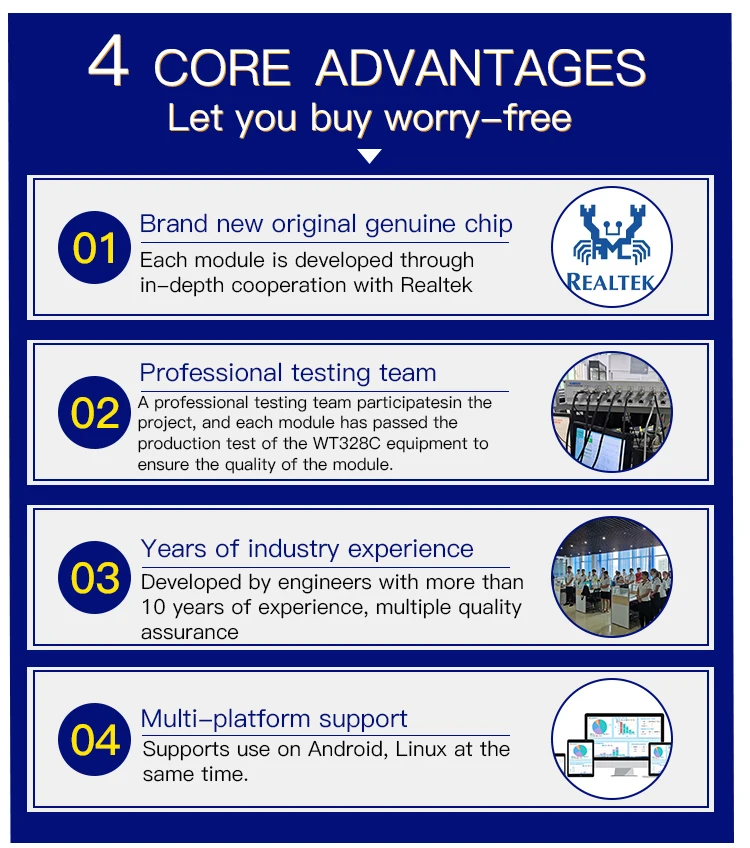 4 CORE ADVANTAGES
Let you buy worry-free

01 Brand new original genuine chip
Each module is developed through in-depth cooperation with Realtek

REALTEK

02 Professional testing team
A professional testing team participatesin the project, and each module has passed the production test of the WT328C equipment to ensure the quality of the module.

03 Years of industry experience
Developed by engineers with more than 10 years of experience, multiple quality assurance

04 Multi-platform support
Supports use on Android, Linux at the same time.